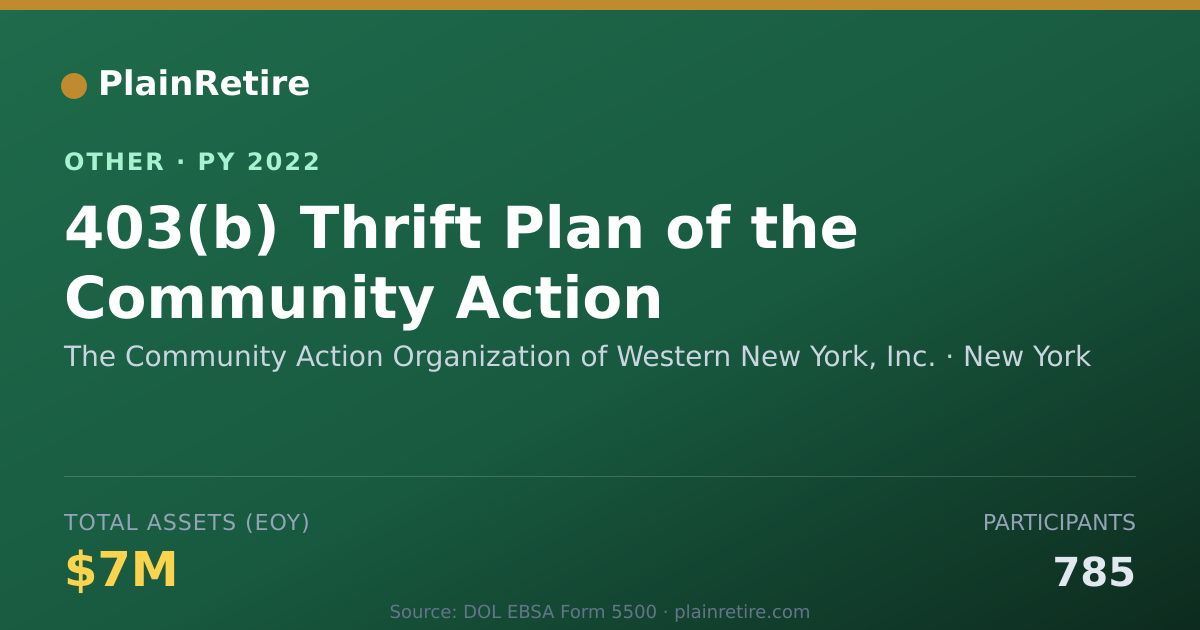 PlainRetire

OTHER · PY 2022

403(b) Thrift Plan of the Community Action

The Community Action Organization of Western New York, Inc. · New York

TOTAL ASSETS (EOY)

$7M

PARTICIPANTS

785

Source: DOL EBSA Form 5500 · plainretire.com